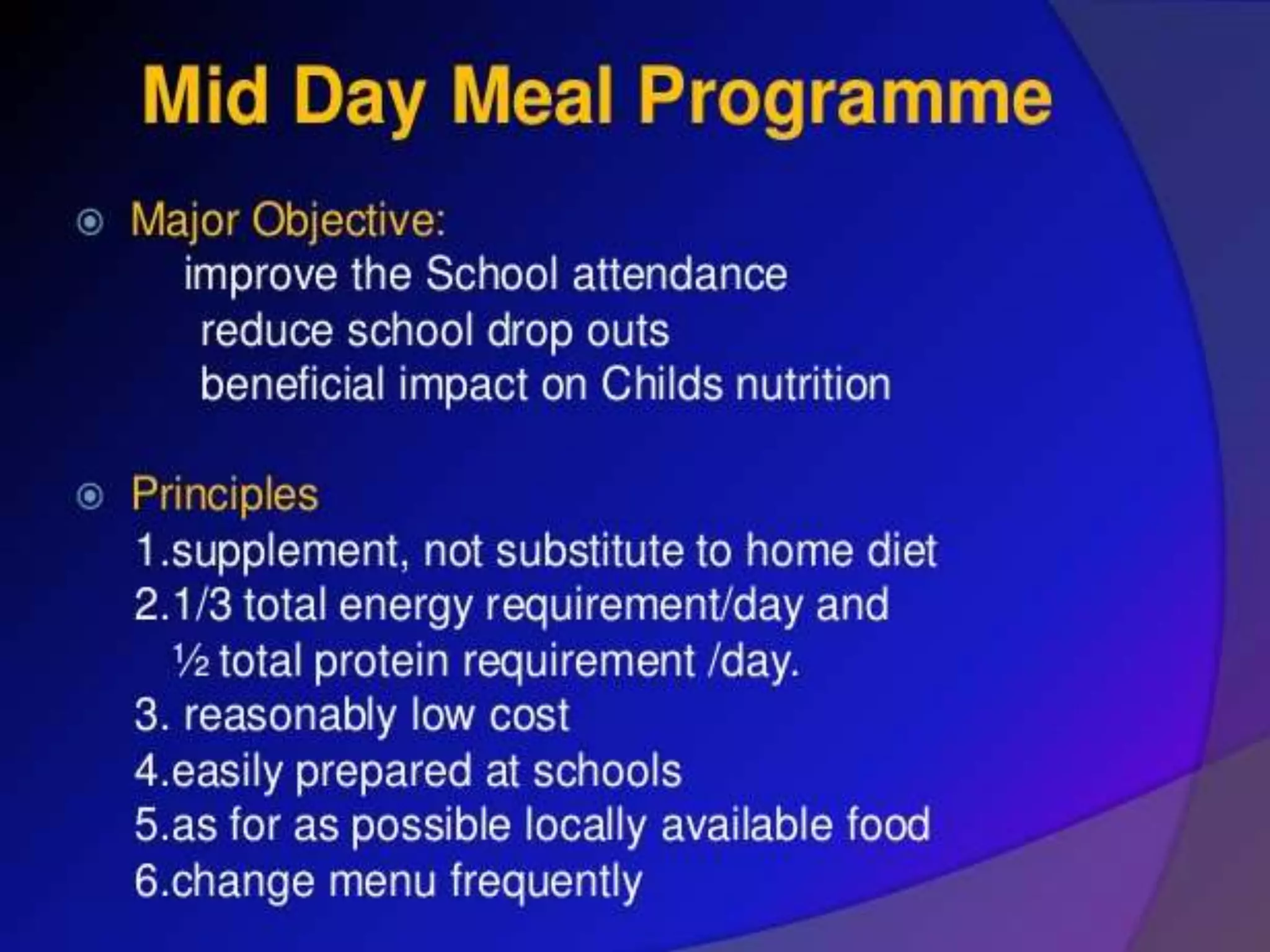 Mid Day Meal Programme

Major Objective:
improve the School attendance
reduce school drop outs
beneficial impact on Childs nutrition

Principles
1.supplement, not substitute to home diet
2.1/3 total energy requirement/day and
½ total protein requirement /day.
3. reasonably low cost
4.easily prepared at schools
5.as for as possible locally available food
6.change menu frequently